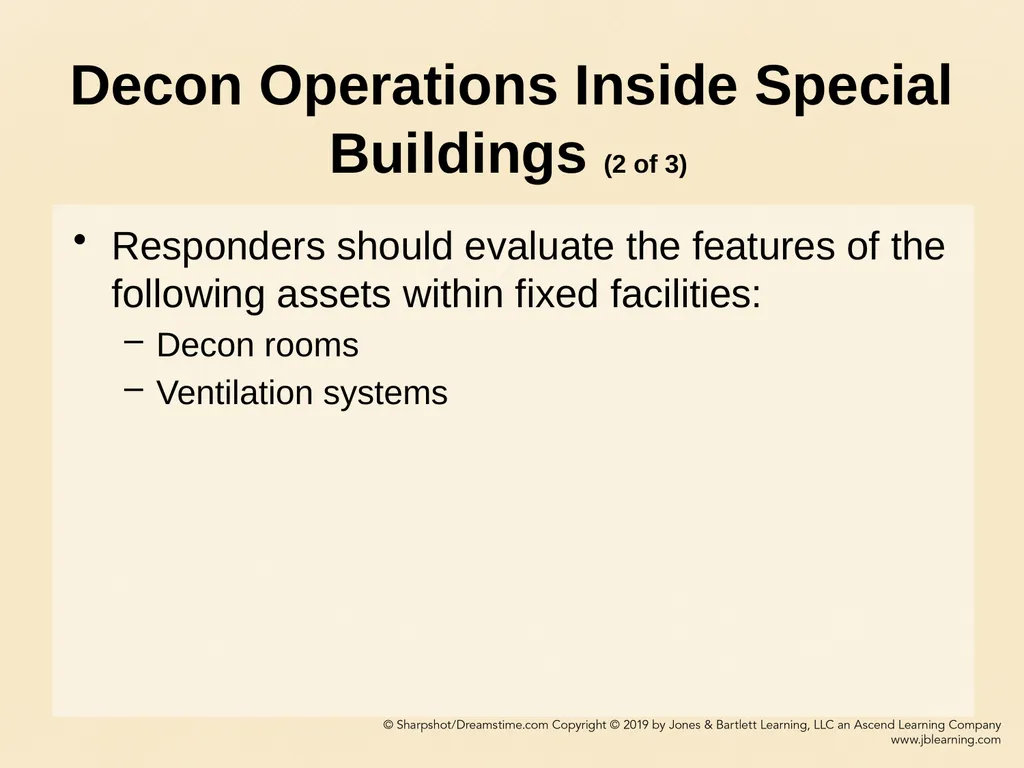 Decon Operations Inside Special Buildings (2 of 3)

• Responders should evaluate the features of the following assets within fixed facilities:
– Decon rooms
– Ventilation systems

© Sharpshot/Dreamstime.com Copyright © 2019 by Jones & Bartlett Learning, LLC an Ascend Learning Company
www.jblearning.com